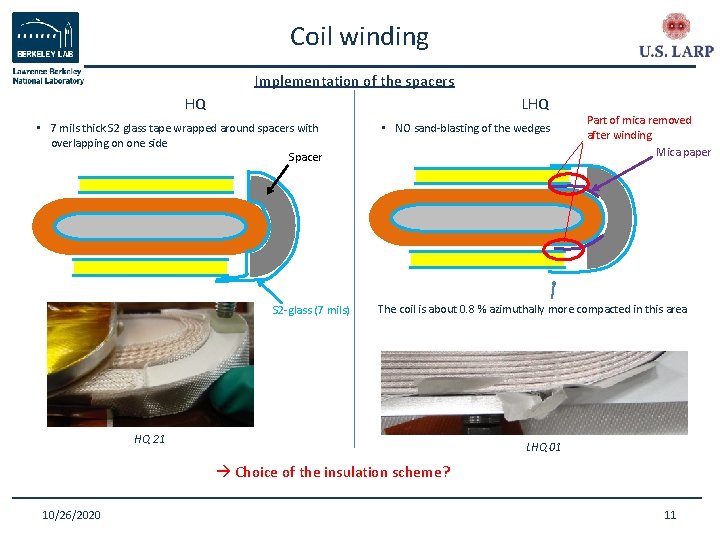 BERKELEY LAB
Lawrence Berkeley National Laboratory

Coil winding

U.S. LARP

Implementation of the spacers

HQ

• 7 mils thick S2 glass tape wrapped around spacers with overlapping on one side

Spacer

S2-glass (7 mils)

HQ 21

LHQ

• NO sand-blasting of the wedges

Part of mica removed after winding

Mica paper

The coil is about 0.8 % azimuthally more compacted in this area

LHQ 01

→ Choice of the insulation scheme?

10/26/2020

11